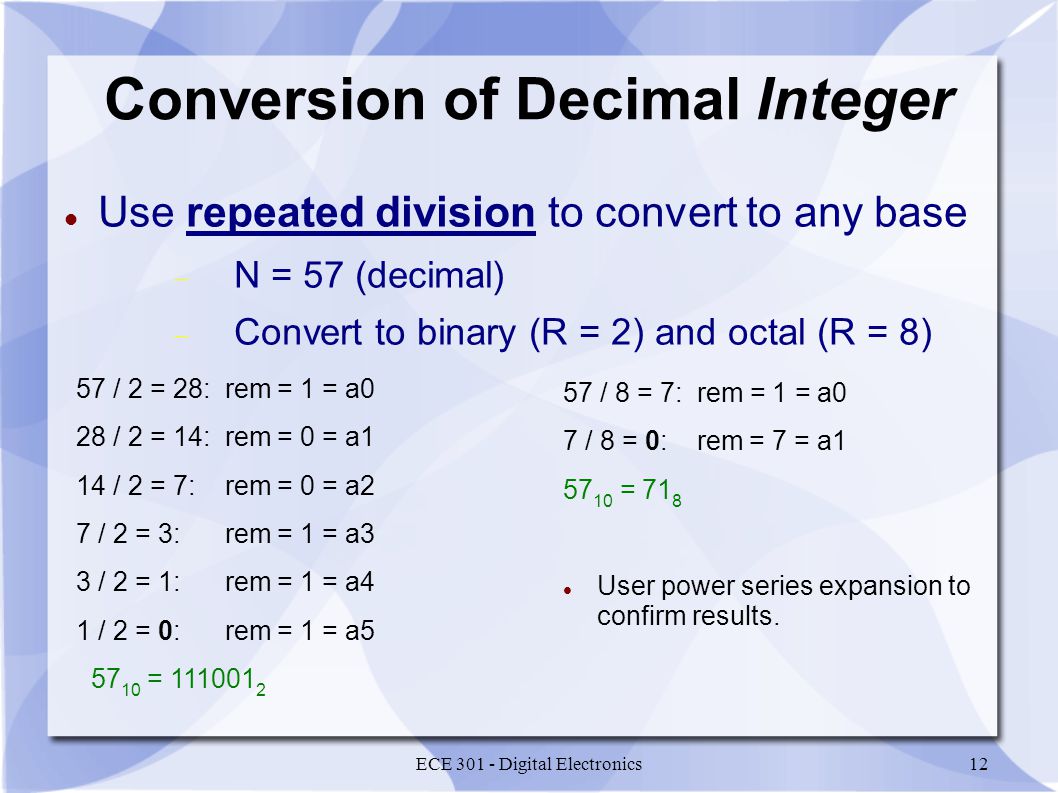 Conversion of Decimal Integer

Use repeated division to convert to any base

– N = 57 (decimal)

– Convert to binary (R = 2) and octal (R = 8)

57 / 2 = 28: rem = 1 = a0

28 / 2 = 14: rem = 0 = a1

14 / 2 = 7: rem = 0 = a2

7 / 2 = 3: rem = 1 = a3

3 / 2 = 1: rem = 1 = a4

1 / 2 = 0: rem = 1 = a5

$57_{10} = 111001_2$

57 / 8 = 7: rem = 1 = a0

7 / 8 = 0: rem = 7 = a1

$57_{10} = 71_8$

User power series expansion to confirm results.

ECE 301 - Digital Electronics

12